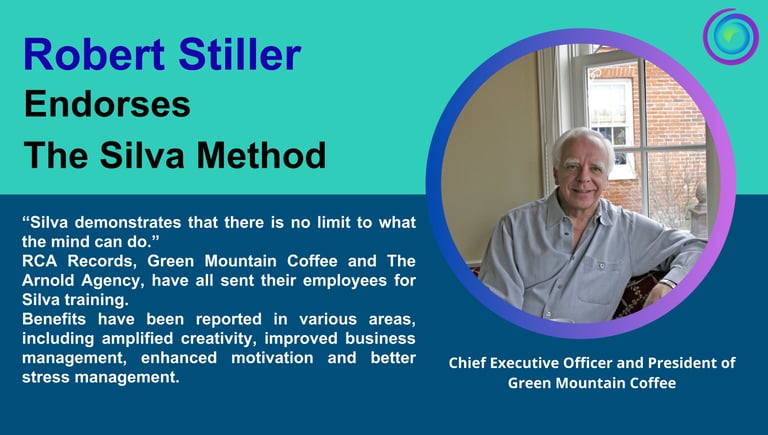 Robert Stiller
Endorses
The Silva Method

“Silva demonstrates that there is no limit to what the mind can do.”
RCA Records, Green Mountain Coffee and The Arnold Agency, have all sent their employees for Silva training.
Benefits have been reported in various areas, including amplified creativity, improved business management, enhanced motivation and better stress management.

Chief Executive Officer and President of Green Mountain Coffee